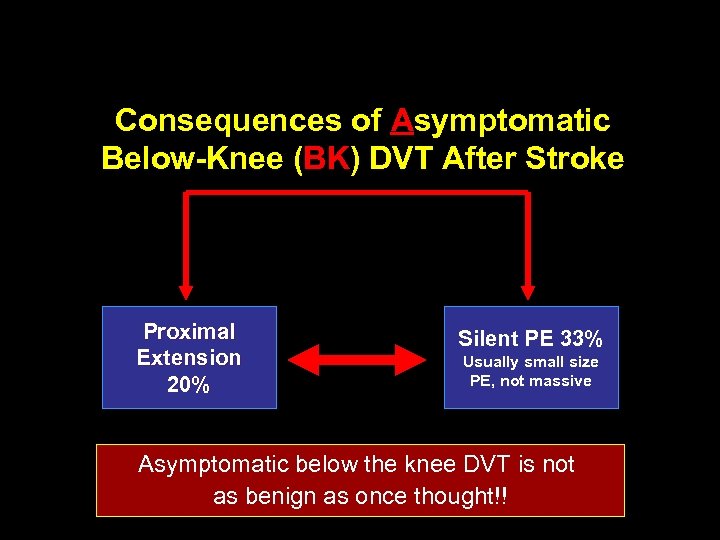 Consequences of Asymptomatic Below-Knee (BK) DVT After Stroke

Proximal Extension 20%

Silent PE 33%
Usually small size PE, not massive

Asymptomatic below the knee DVT is not as benign as once thought!!